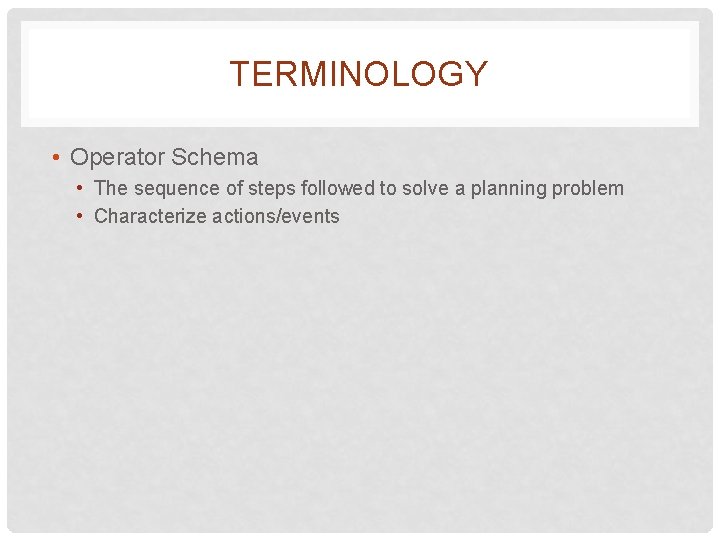 TERMINOLOGY

• Operator Schema
  • The sequence of steps followed to solve a planning problem
  • Characterize actions/events